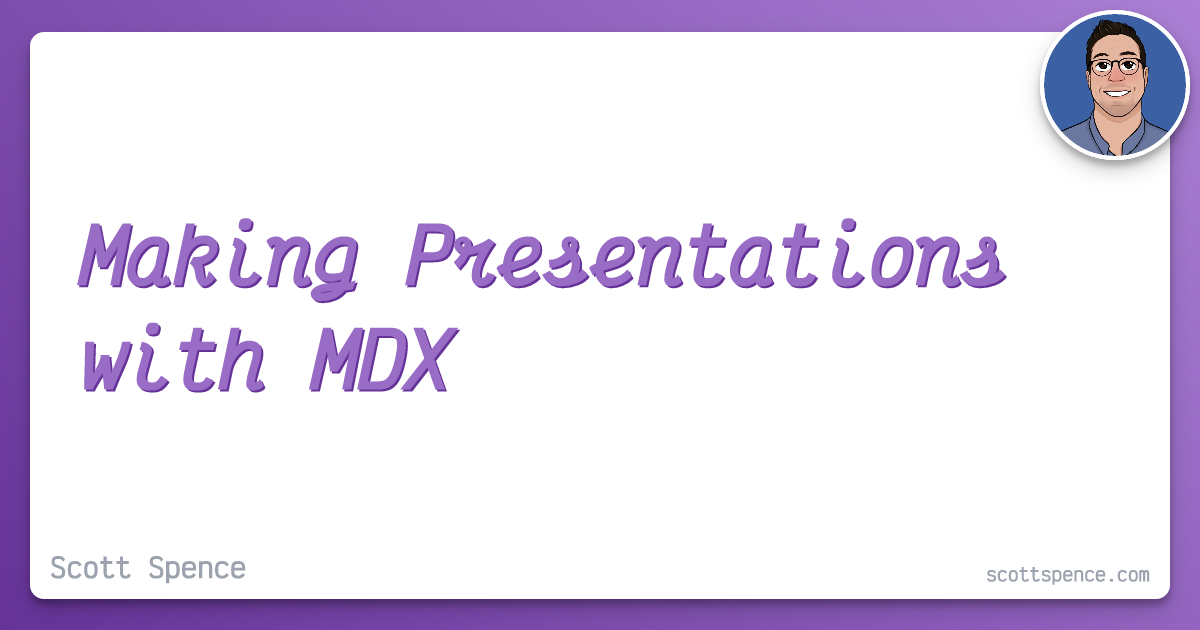 Making Presentations with MDX

Scott Spence

scottspence.com